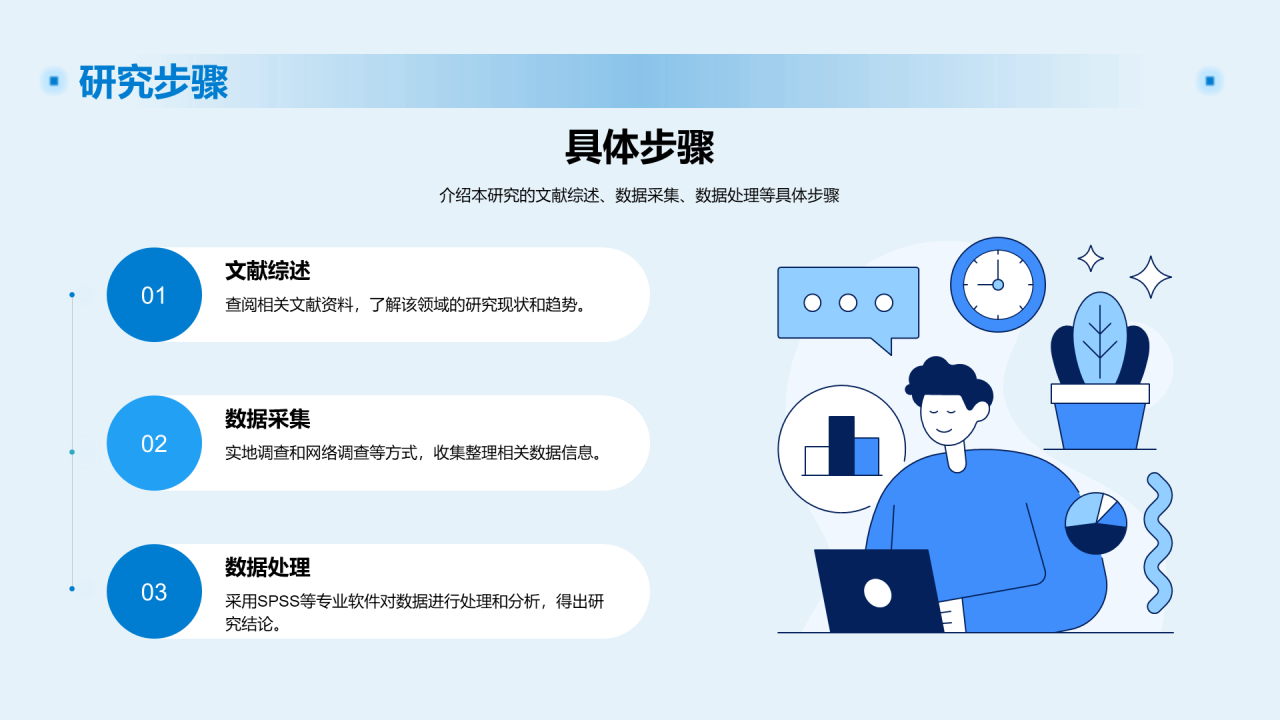 研究步骤

具体步骤

介绍本研究的文献综述、数据采集、数据处理等具体步骤

01
文献综述
查阅相关文献资料，了解该领域的研究现状和趋势。

02
数据采集
实地调查和网络调查等方式，收集整理相关数据信息。

03
数据处理
采用SPSS等专业软件对数据进行处理和分析，得出研究结论。